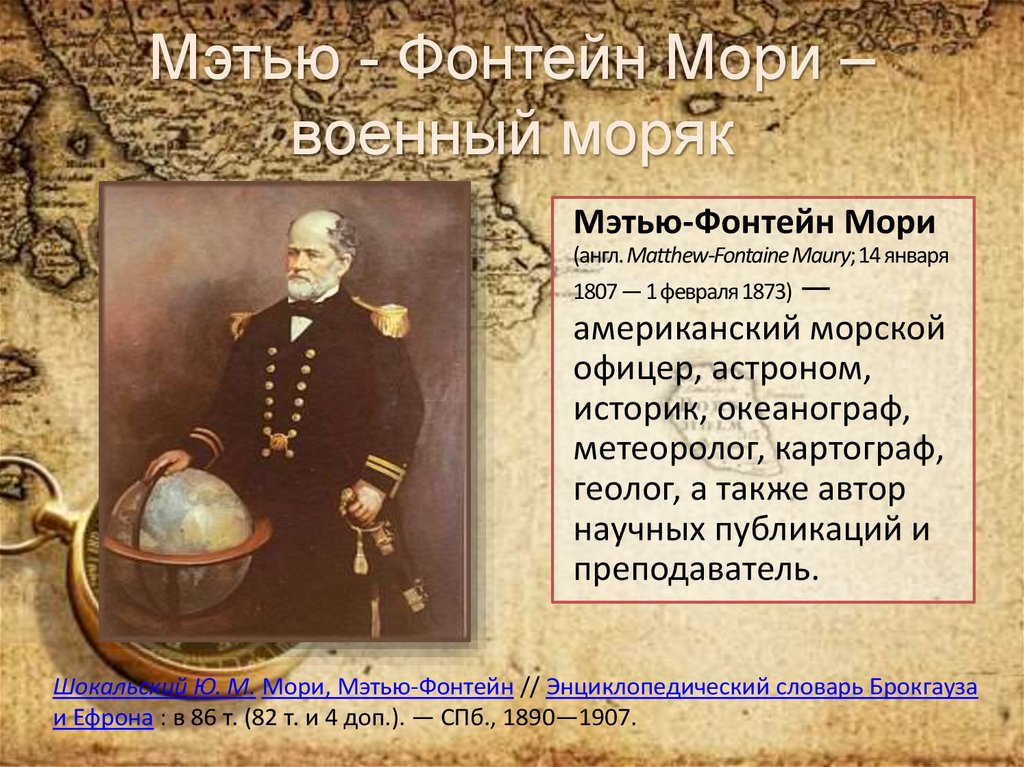 Мэтью - Фонтейн Мори – военный моряк

Мэтью-Фонтейн Мори (англ. Matthew-Fontaine Maury; 14 января 1807 — 1 февраля 1873) — американский морской офицер, астроном, историк, океанограф, метеоролог, картограф, геолог, а также автор научных публикаций и преподаватель.

Шокальский Ю. М. Мори, Мэтью-Фонтейн // Энциклопедический словарь Брокгауза и Ефрона : в 86 т. (82 т. и 4 доп.). — СПб., 1890—1907.